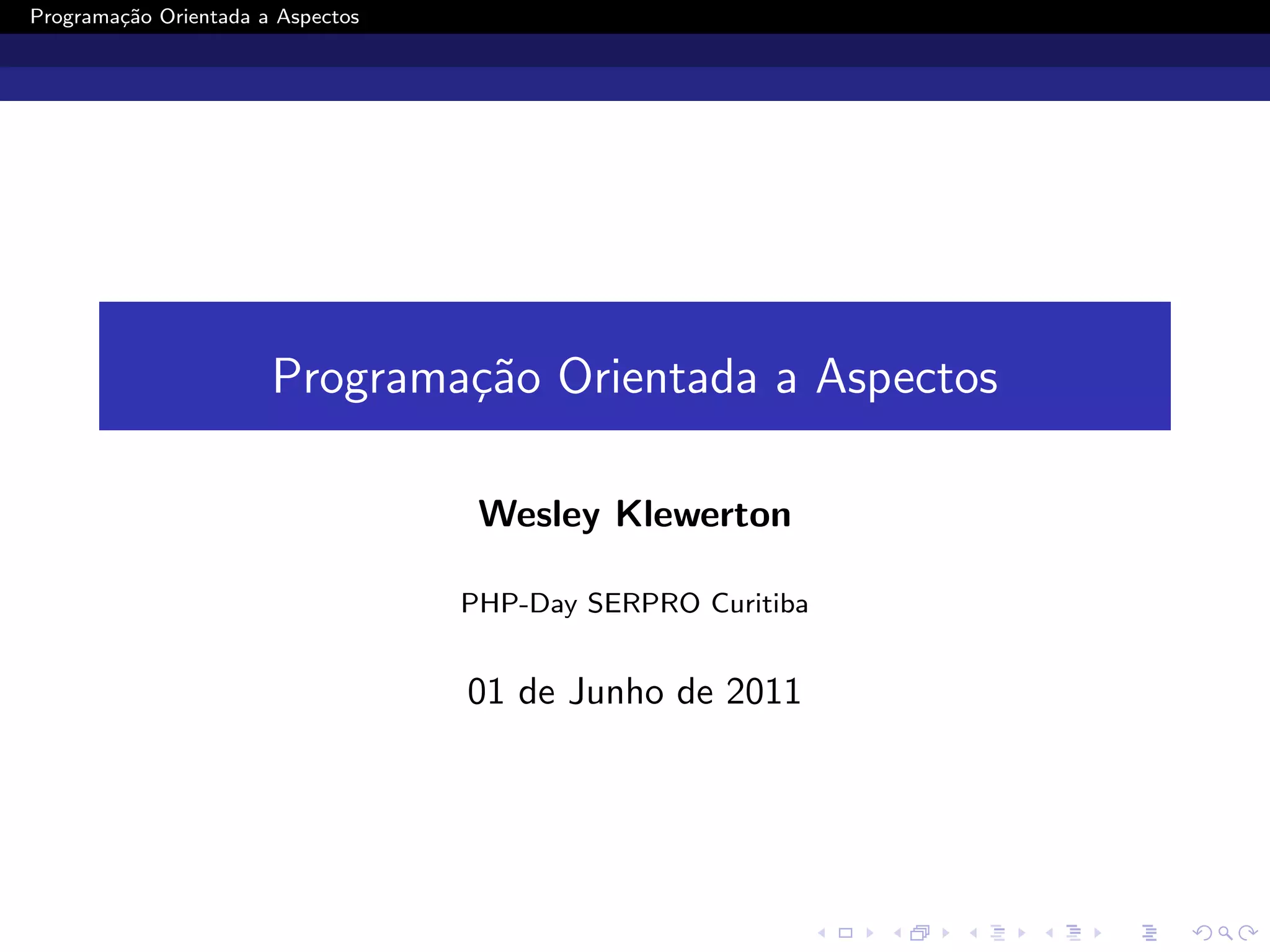 Programação Orientada a Aspectos

Programação Orientada a Aspectos

Wesley Klewerton

PHP-Day SERPRO Curitiba

01 de Junho de 2011